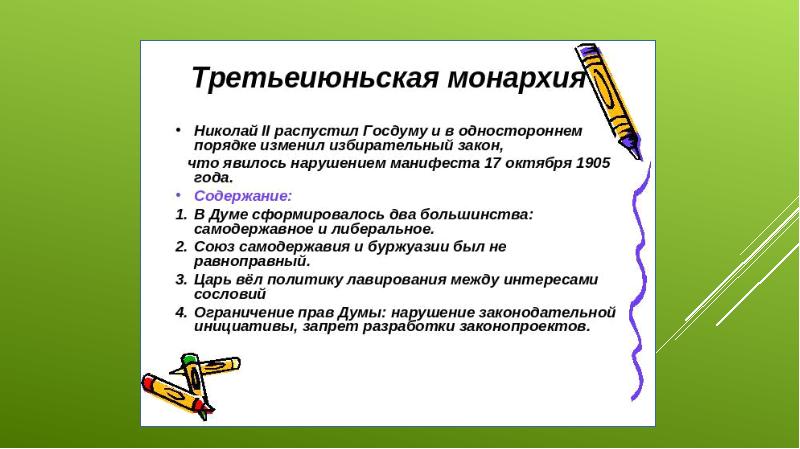 Третьеиюньская монархия

• Николай II распустил Госдуму и в одностороннем порядке изменил избирательный закон,
что явилось нарушением манифеста 17 октября 1905 года.

• Содержание:
1. В Думе сформировалось два большинства: самодержавное и либеральное.
2. Союз самодержавия и буржуазии был не равноправный.
3. Царь вёл политику лавирования между интересами сословий
4. Ограничение прав Думы: нарушение законодательной инициативы, запрет разработки законопроектов.